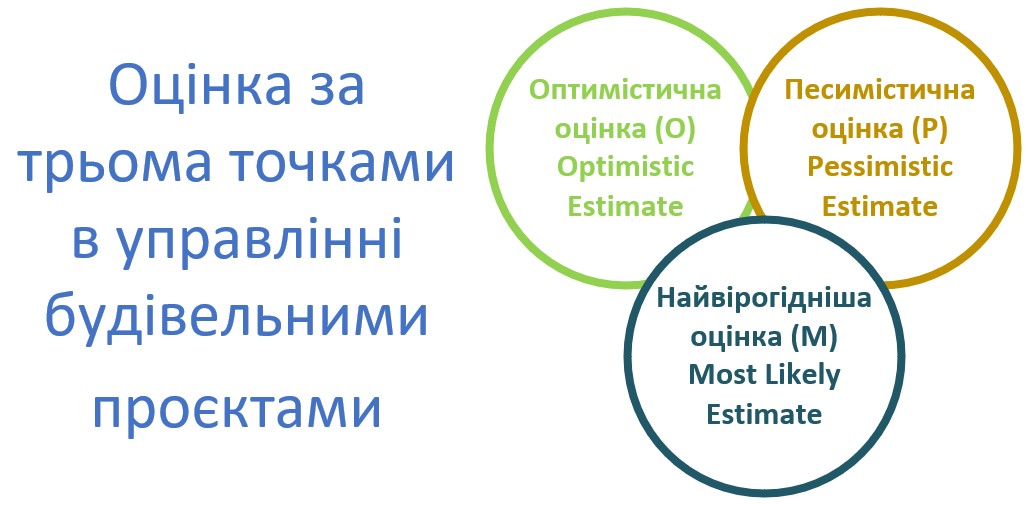 Оцінка за трьома точками в управлінні будівельними проєктами

Оптимістична оцінка (O) Optimistic Estimate

Песимістична оцінка (P) Pessimistic Estimate

Найвірогідніша оцінка (M) Most Likely Estimate